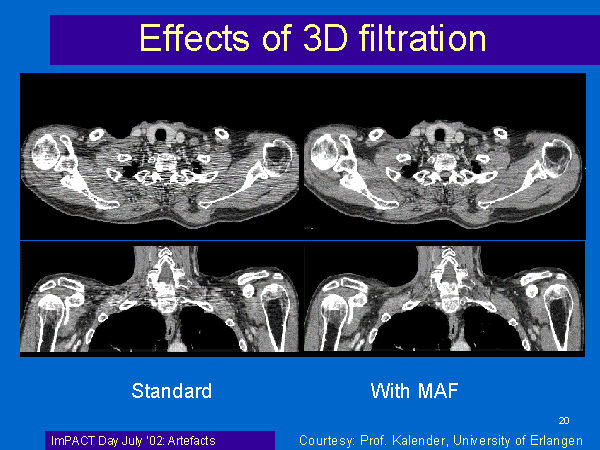 Effects of 3D filtration

Standard

With MAF

20

ImPACT Day July '02: Artefacts

Courtesy: Prof. Kalender, University of Erlangen